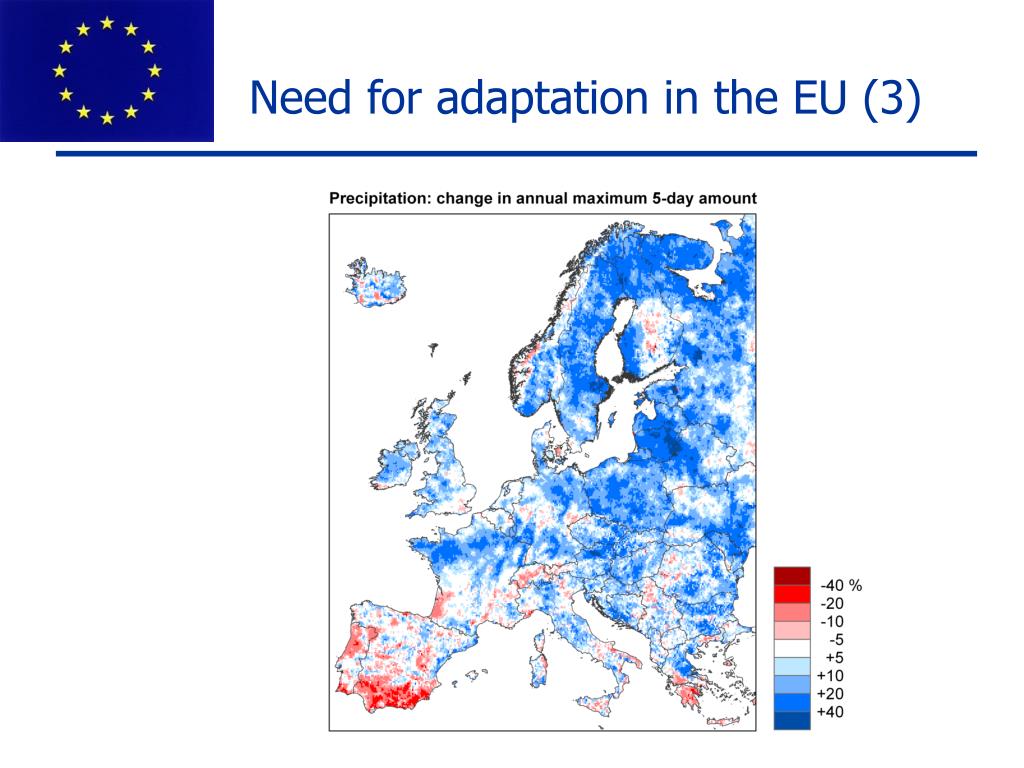 Need for adaptation in the EU (3)

Precipitation: change in annual maximum 5-day amount

-40 %
-20
-10
-5
+5
+10
+20
+40